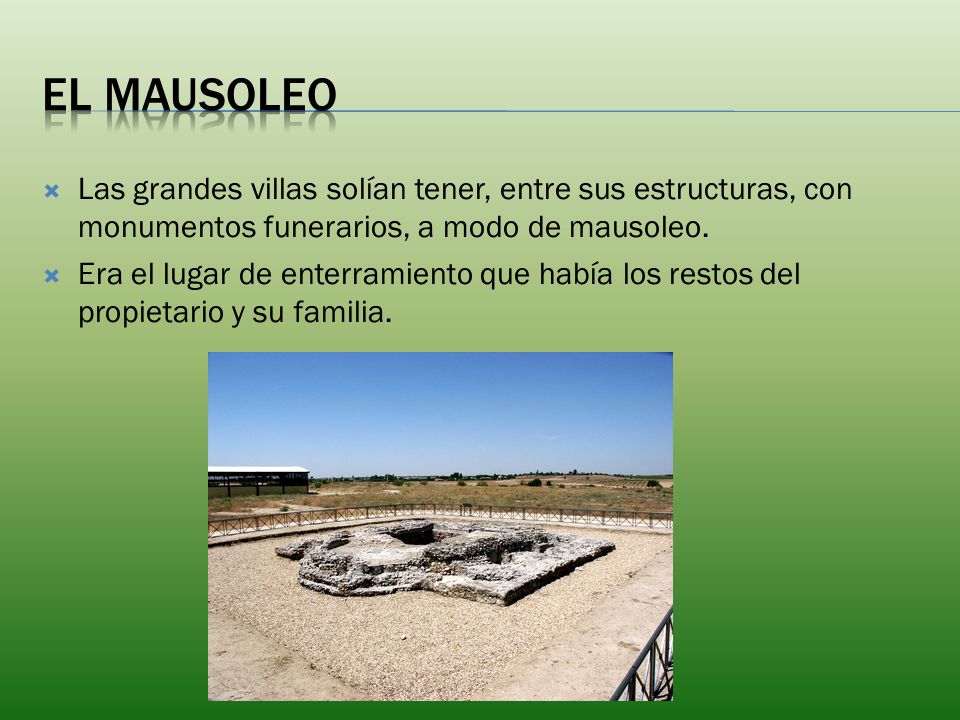 EL MAUSOLEO

Las grandes villas solían tener, entre sus estructuras, con monumentos funerarios, a modo de mausoleo.

Era el lugar de enterramiento que había los restos del propietario y su familia.